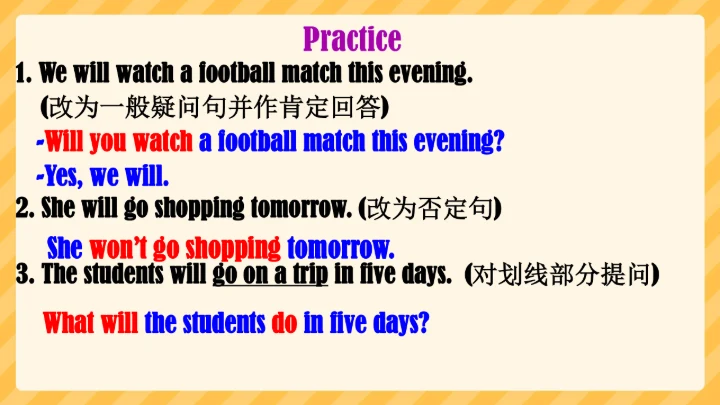 Practice

1. We will watch a football match this evening.
(改为一般疑问句并作肯定回答)
-Will you watch a football match this evening?
-Yes, we will.

2. She will go shopping tomorrow. (改为否定句)
She won't go shopping tomorrow.

3. The students will go on a trip in five days. (对划线部分提问)
What will the students do in five days?